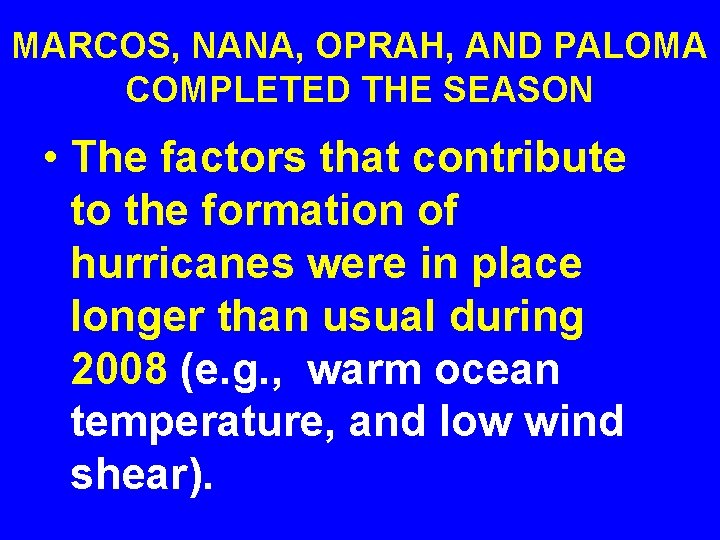 MARCOS, NANA, OPRAH, AND PALOMA COMPLETED THE SEASON

• The factors that contribute to the formation of hurricanes were in place longer than usual during 2008 (e.g., warm ocean temperature, and low wind shear).